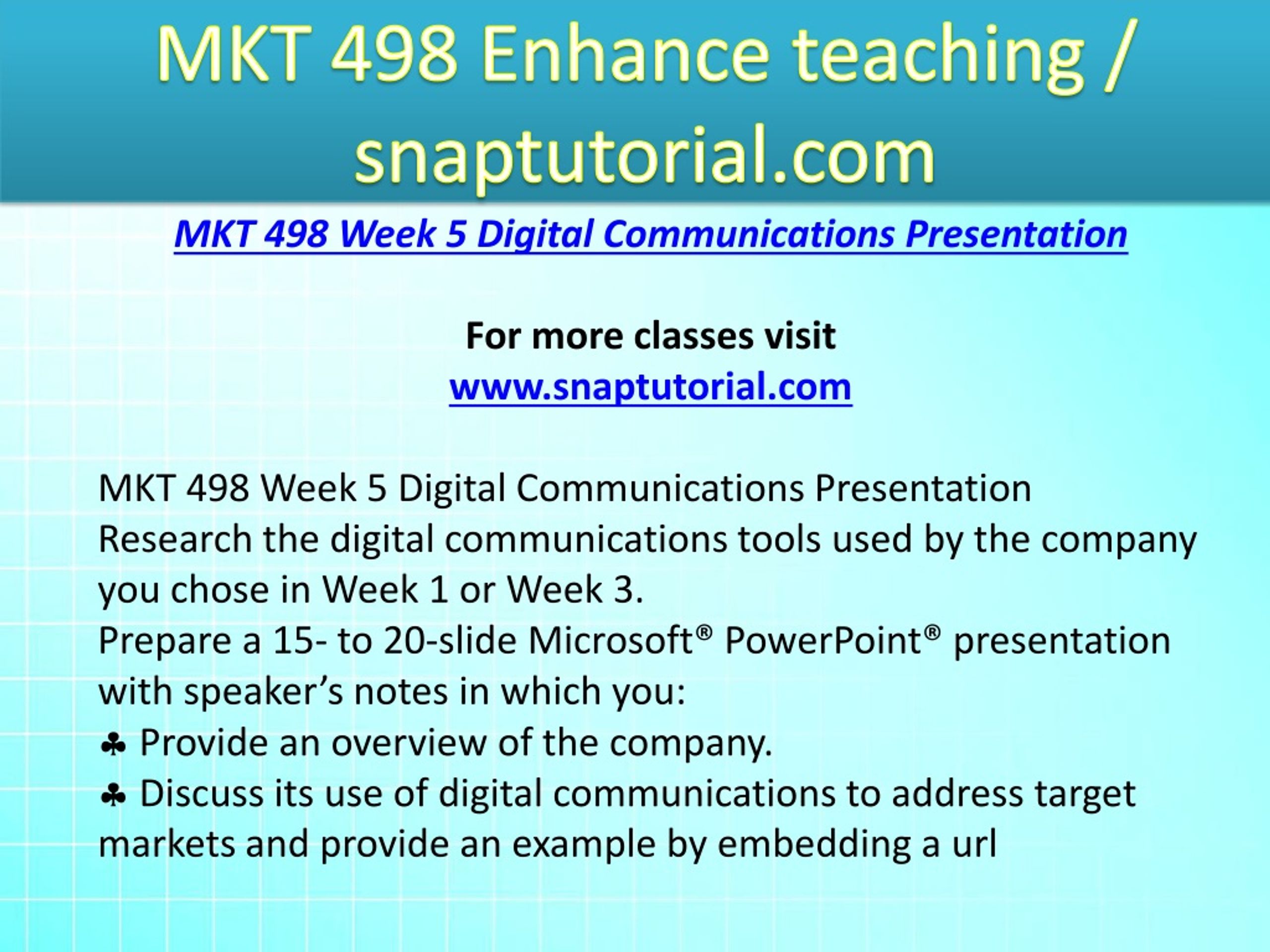 MKT 498 Enhance teaching / snaptutorial.com

MKT 498 Week 5 Digital Communications Presentation

For more classes visit
www.snaptutorial.com

MKT 498 Week 5 Digital Communications Presentation
Research the digital communications tools used by the company you chose in Week 1 or Week 3.
Prepare a 15- to 20-slide Microsoft® PowerPoint® presentation with speaker's notes in which you:
♣ Provide an overview of the company.
♣ Discuss its use of digital communications to address target markets and provide an example by embedding a url